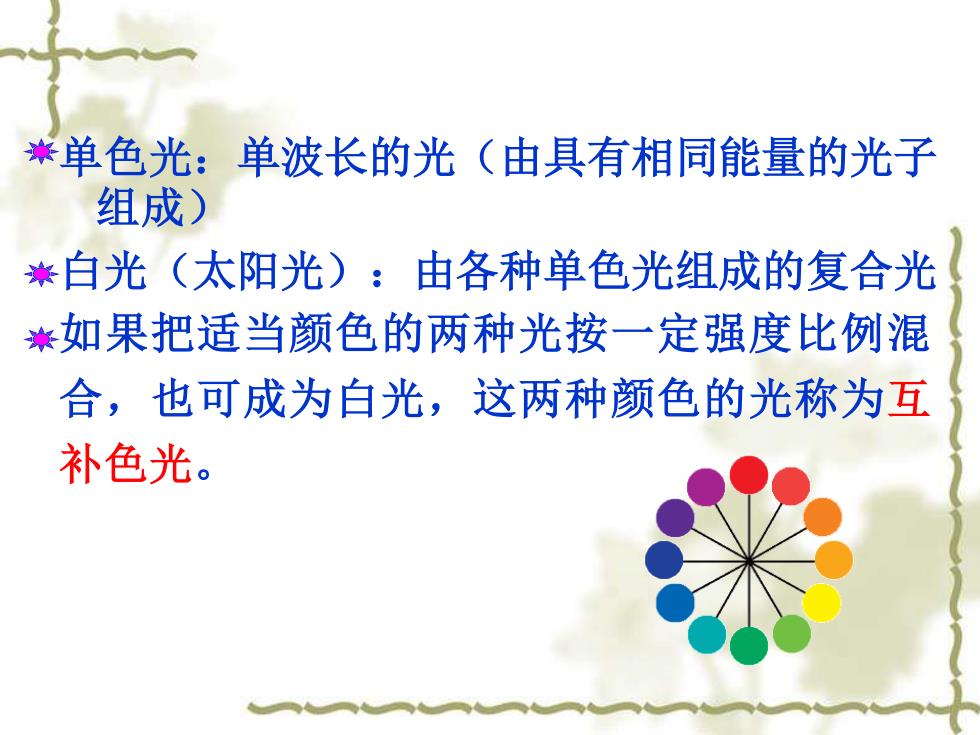 单色光：单波长的光（由具有相同能量的光子组成）

白光（太阳光）：由各种单色光组成的复合光

如果把适当颜色的两种光按一定强度比例混合，也可成为白光，这两种颜色的光称为互补色光。